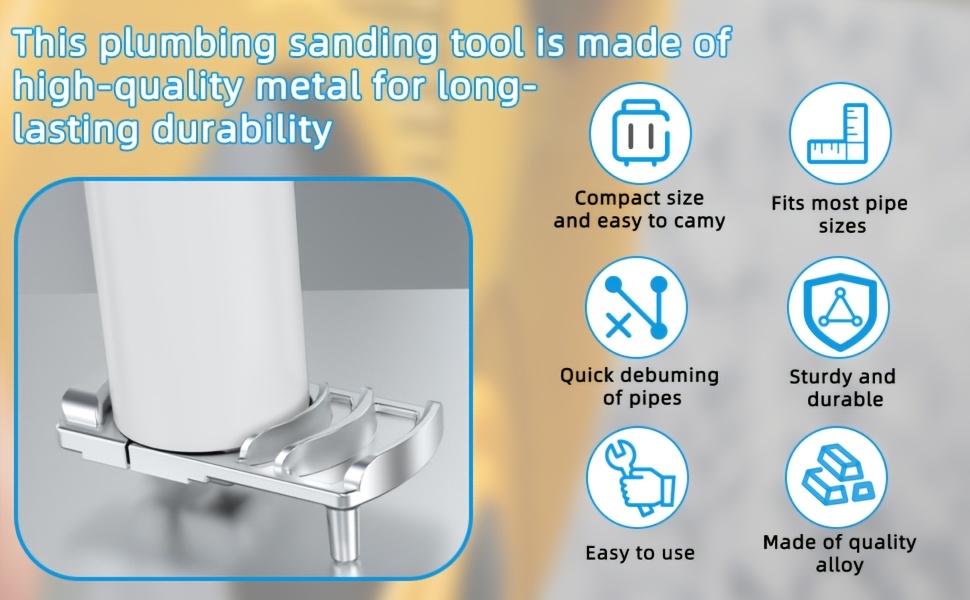 This plumbing sanding tool is made of high-quality metal for long-lasting durability

Compact size and easy to camy

Fits most pipe sizes

Quick debuming of pipes

Sturdy and durable

Easy to use

Made of quality alloy